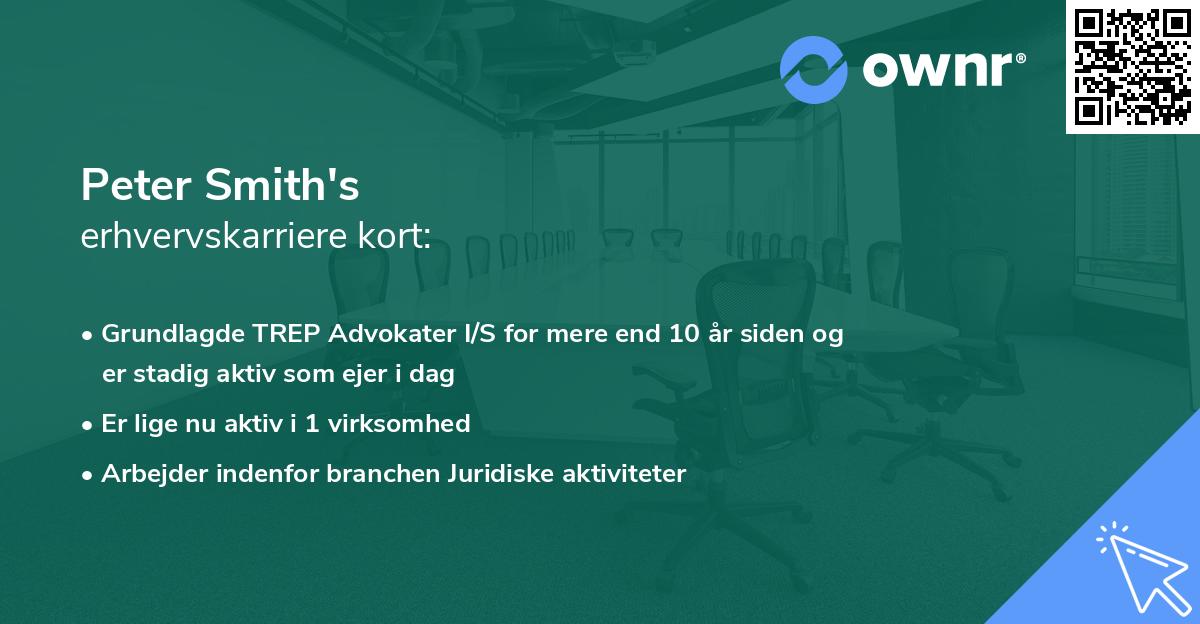 ownr®

Peter Smith's
erhvervskarriere kort:

• Grundlagde TREP Advokater I/S for mere end 10 år siden og er stadig aktiv som ejer i dag

• Er lige nu aktiv i 1 virksomhed

• Arbejder indenfor branchen Juridiske aktiviteter